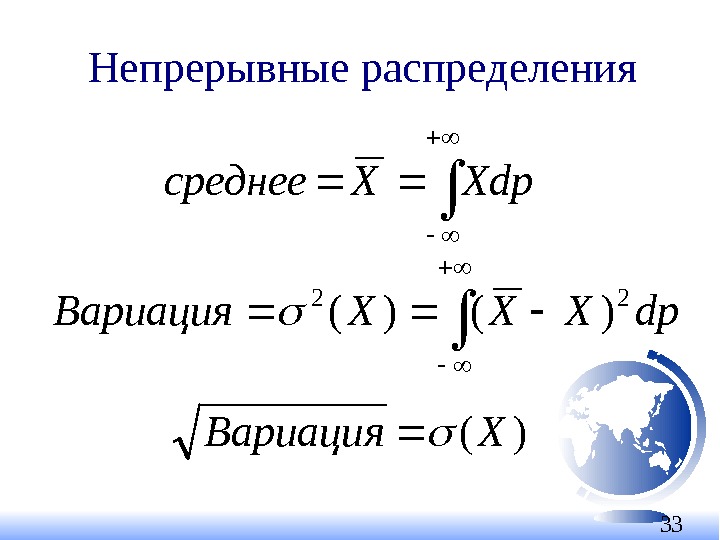 Непрерывные распределения

$среднее = \overline{X} = \int_{-\infty}^{+\infty} X dp$

$Вариация = \sigma^2(X) = \int_{-\infty}^{+\infty} (\overline{X} - X)^2 dp$

$\sqrt{Вариация} = \sigma(X)$

33